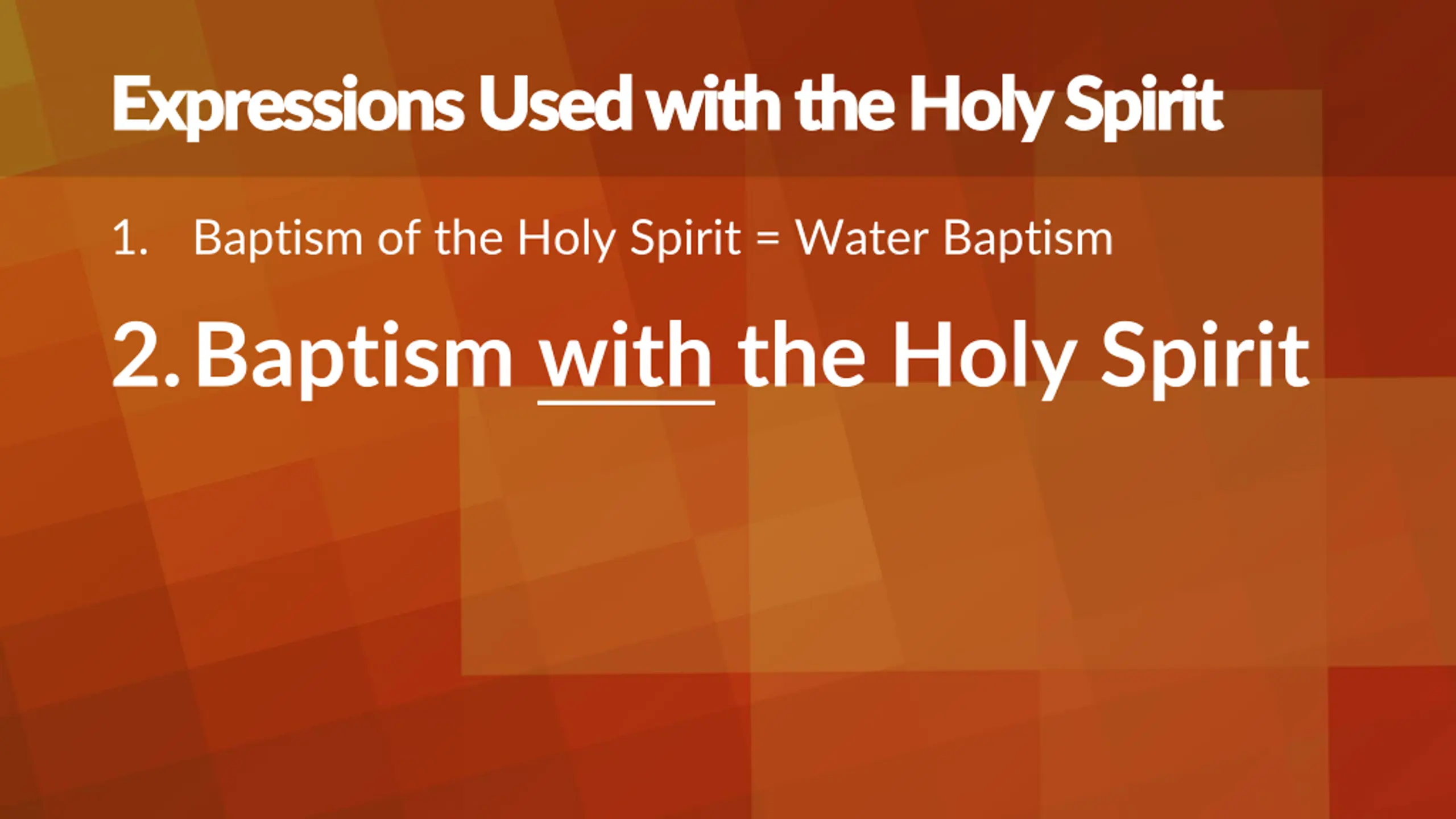 Expressions Used with the Holy Spirit

1. Baptism of the Holy Spirit = Water Baptism

2. Baptism with the Holy Spirit